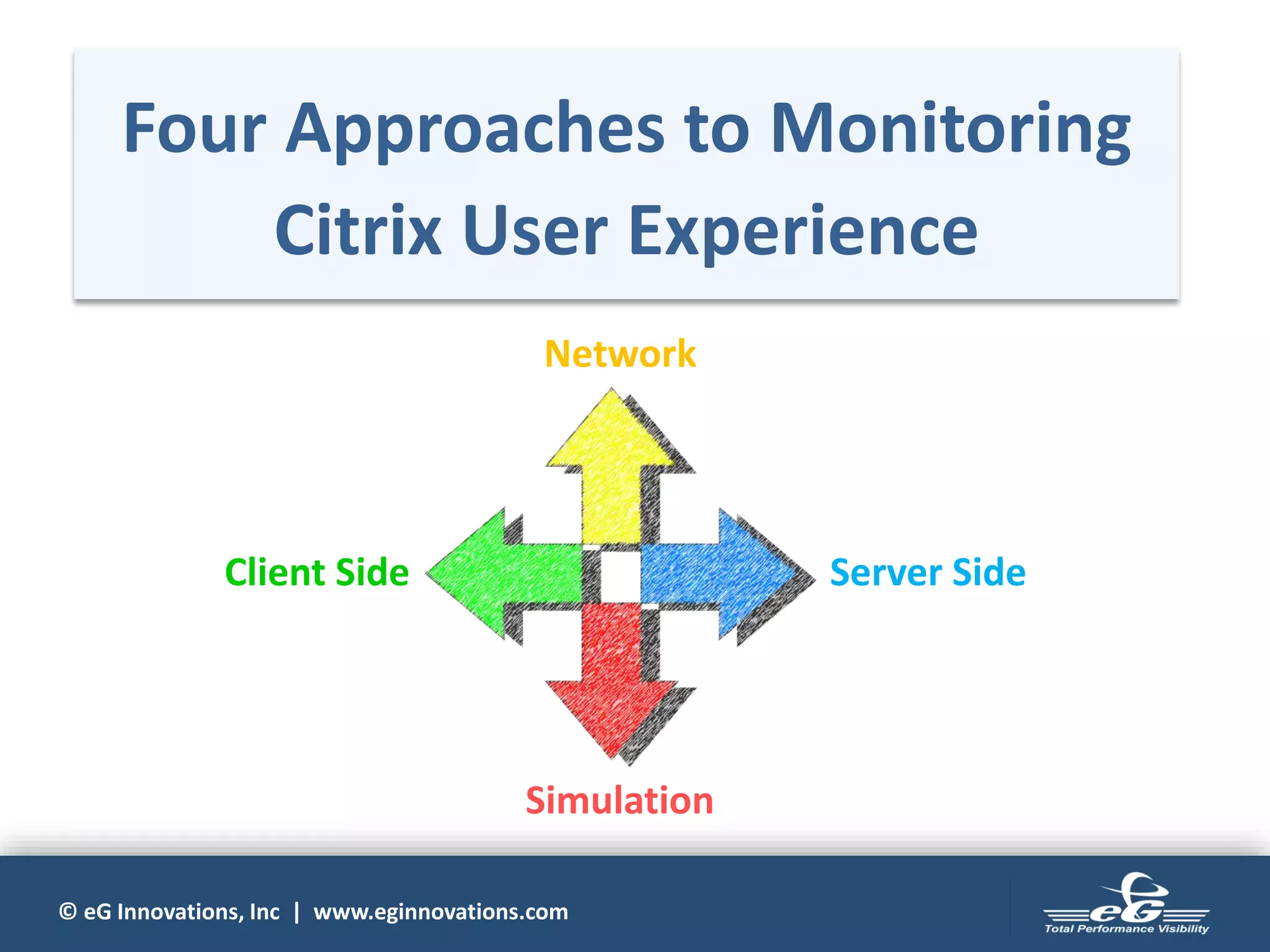 Four Approaches to Monitoring Citrix User Experience

Network

Client Side

Server Side

Simulation

© eG Innovations, Inc | www.eginnovations.com

eG
Total Performance Visibility